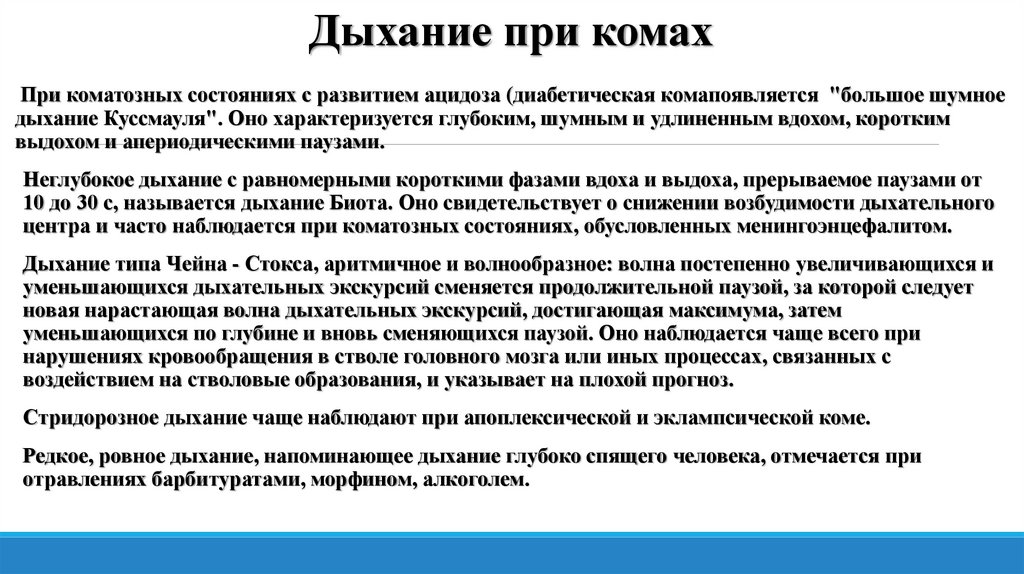 Дыхание при комах

При коматозных состояниях с развитием ацидоза (диабетическая комапоявляется "большое шумное дыхание Куссмауля". Оно характеризуется глубоким, шумным и удлиненным вдохом, коротким выдохом и апериодическими паузами.

Неглубокое дыхание с равномерными короткими фазами вдоха и выдоха, прерываемое паузами от 10 до 30 с, называется дыхание Биота. Оно свидетельствует о снижении возбудимости дыхательного центра и часто наблюдается при коматозных состояниях, обусловленных менингоэнцефалитом.

Дыхание типа Чейна - Стокса, аритмичное и волнообразное: волна постепенно увеличивающихся и уменьшающихся дыхательных экскурсий сменяется продолжительной паузой, за которой следует новая нарастающая волна дыхательных экскурсий, достигающая максимума, затем уменьшающихся по глубине и вновь сменяющихся паузой. Оно наблюдается чаще всего при нарушениях кровообращения в стволе головного мозга или иных процессах, связанных с воздействием на стволовые образования, и указывает на плохой прогноз.

Стридорозное дыхание чаще наблюдают при апоплексической и эклампсической коме.

Редкое, ровное дыхание, напоминающее дыхание глубоко спящего человека, отмечается при отравлениях барбитуратами, морфином, алкоголем.